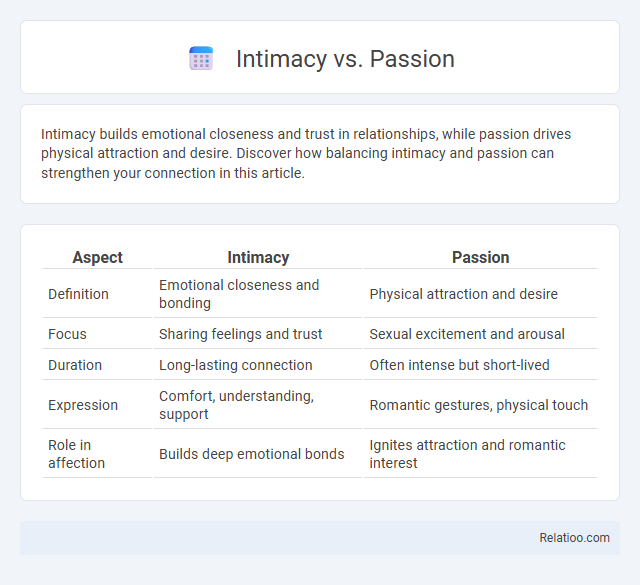 Intimacy vs. Passion

Intimacy builds emotional closeness and trust in relationships, while passion drives physical attraction and desire. Discover how balancing intimacy and passion can strengthen your connection in this article.

| Aspect | Intimacy | Passion |
|---|---|---|
| Definition | Emotional closeness and bonding | Physical attraction and desire |
| Focus | Sharing feelings and trust | Sexual excitement and arousal |
| Duration | Long-lasting connection | Often intense but short-lived |
| Expression | Comfort, understanding, support | Romantic gestures, physical touch |
| Role in affection | Builds deep emotional bonds | Ignites attraction and romantic interest |

Relatioo.com